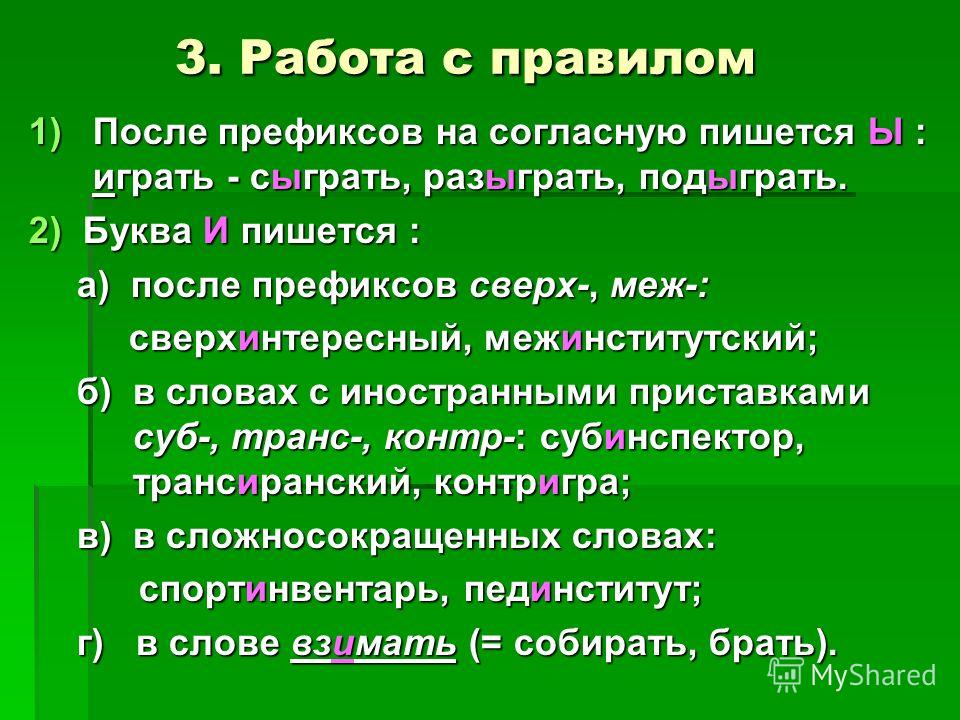 3. Работа с правилом

1) После префиксов на согласную пишется Ы : играть - сыграть, разыграть, подыграть.

2) Буква И пишется :

а) после префиксов сверх-, меж-:

сверхинтересный, межинститутский;

б) в словах с иностранными приставками суб-, транс-, контр-: субинспектор, трансиранский, контригра;

в) в сложносокращенных словах:

спортинвентарь, пединститут;

г) в слове взимать (= собирать, брать).

MyShared